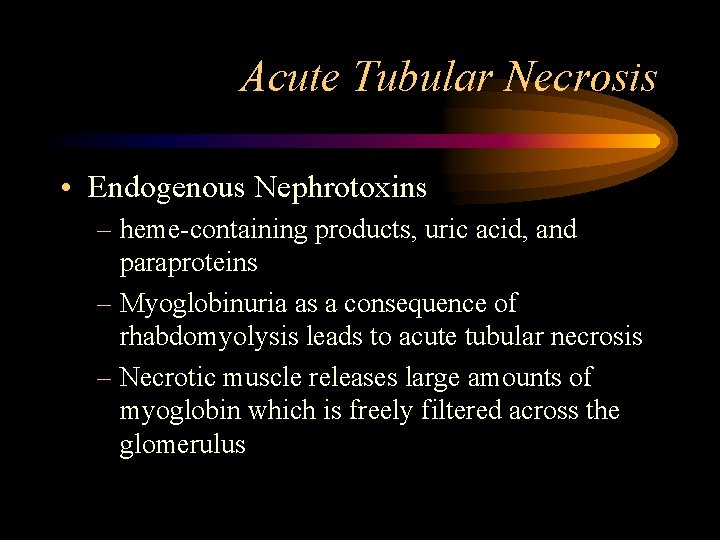 Acute Tubular Necrosis

• Endogenous Nephrotoxins
– heme-containing products, uric acid, and paraproteins
– Myoglobinuria as a consequence of rhabdomyolysis leads to acute tubular necrosis
– Necrotic muscle releases large amounts of myoglobin which is freely filtered across the glomerulus